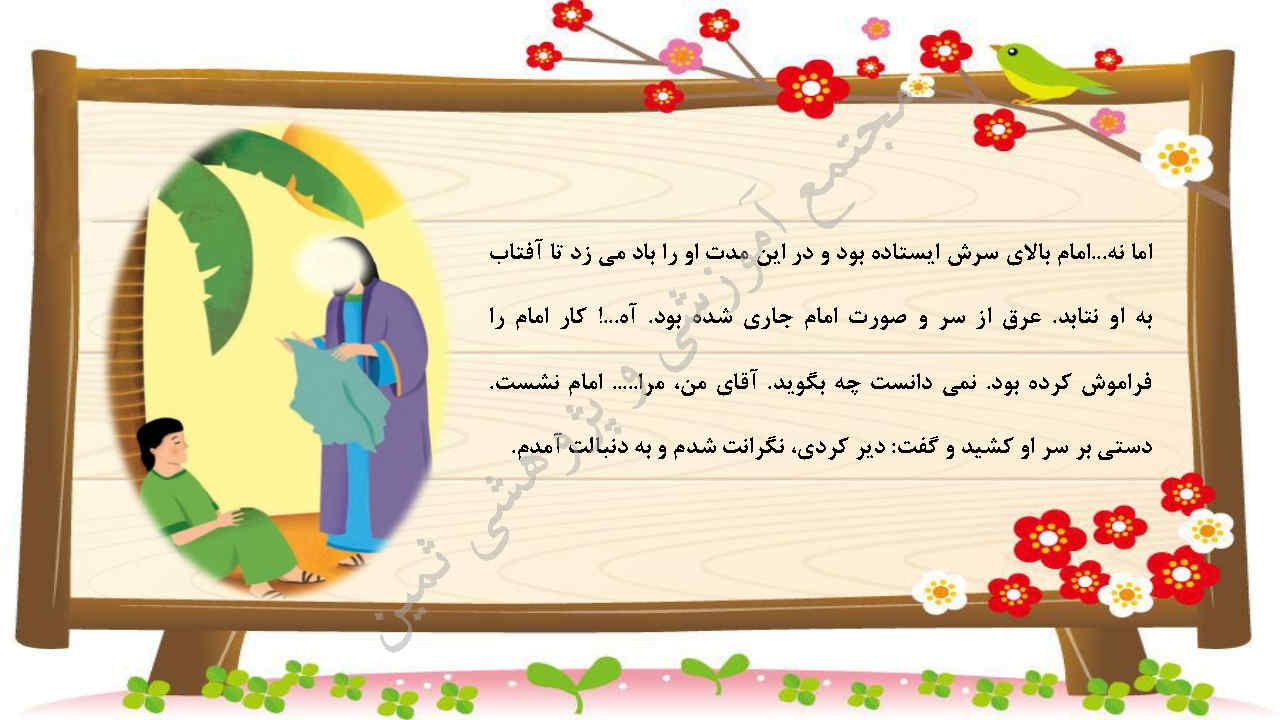 اما نه...امام بالای سرش ایستاده بود و در این مدت او را باد می زد تا آفتاب به او نتابد. عرق از سر و صورت امام جاری شده بود. آه...! کار امام را فراموش کرده بود. نمی دانست چه بگوید. آقای من، مرا..... امام نشست. دستی بر سر او کشید و گفت: دیر کردی، نگرانت شدم و به دنبالت آمدم.

مجتمع آموزشی و پژوهشی ثمین